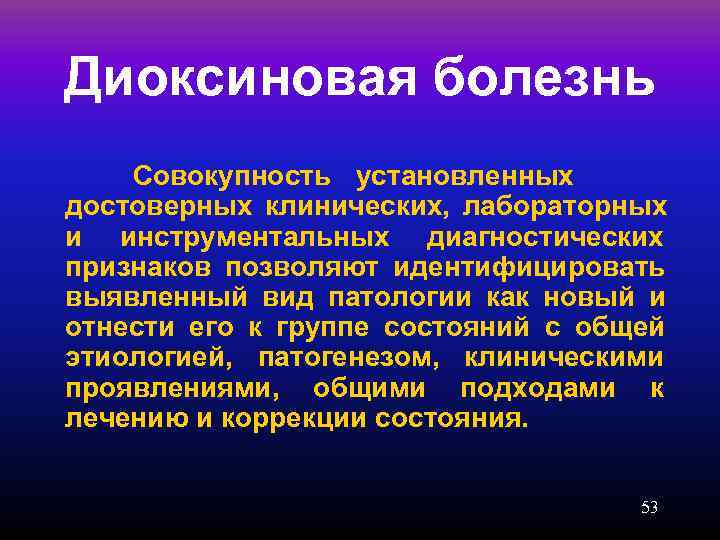 Диоксиновая болезнь

Совокупность установленных достоверных клинических, лабораторных и инструментальных диагностических признаков позволяют идентифицировать выявленный вид патологии как новый и отнести его к группе состояний с общей этиологией, патогенезом, клиническими проявлениями, общими подходами к лечению и коррекции состояния.

53